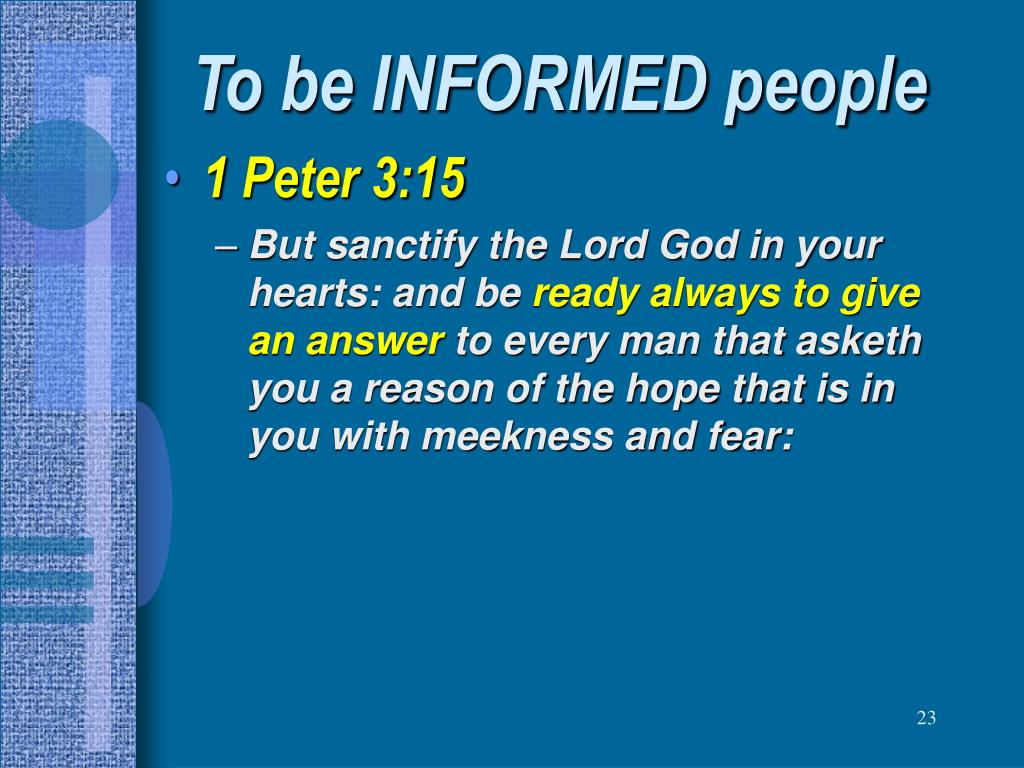 To be INFORMED people

• 1 Peter 3:15

– But sanctify the Lord God in your hearts: and be ready always to give an answer to every man that asketh you a reason of the hope that is in you with meekness and fear:

23